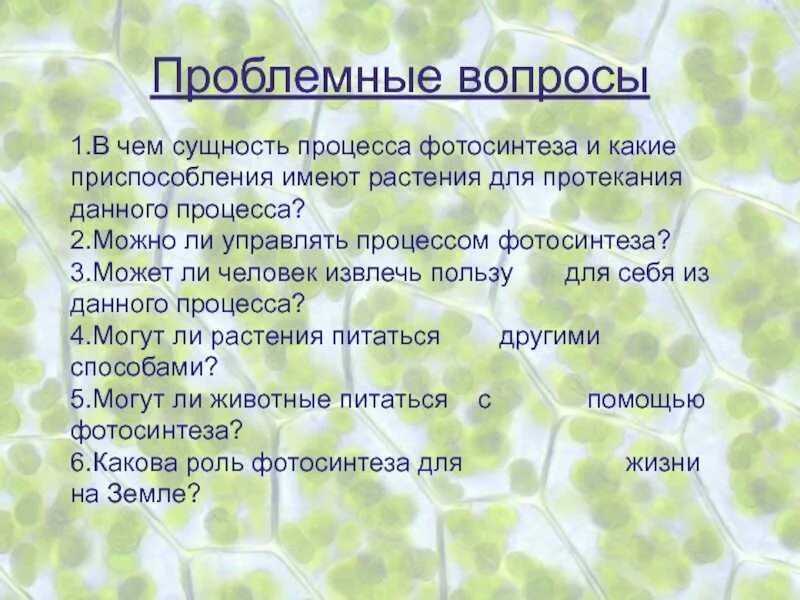 Проблемные вопросы

1.В чем сущность процесса фотосинтеза и какие приспособления имеют растения для протекания данного процесса?
2.Можно ли управлять процессом фотосинтеза?
3.Может ли человек извлечь пользу для себя из данного процесса?
4.Могут ли растения питаться другими способами?
5.Могут ли животные питаться с помощью фотосинтеза?
6.Какова роль фотосинтеза для жизни на Земле?